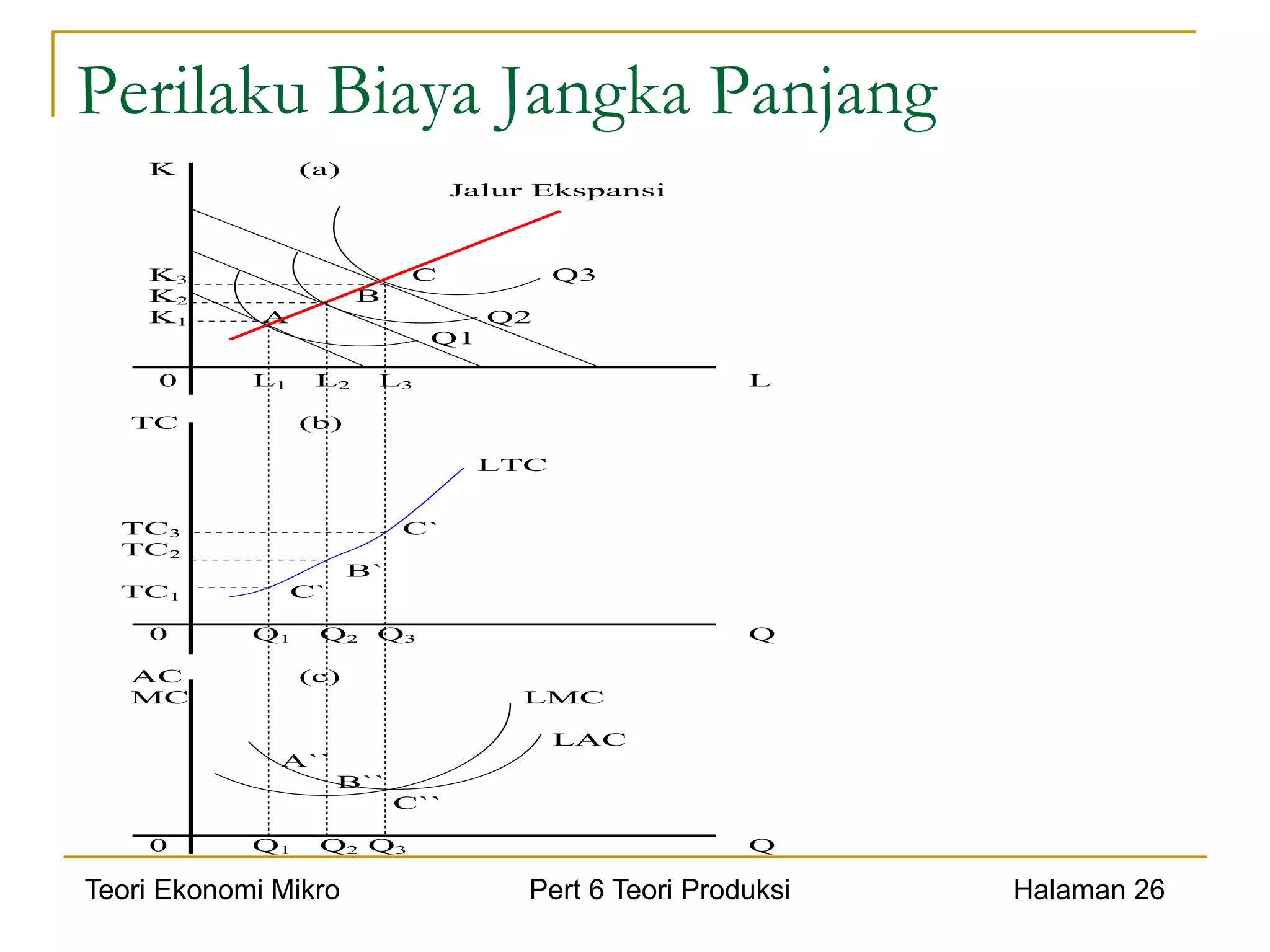 Perilaku Biaya Jangka Panjang

K
(a)
Jalur Ekspansi
$K_3$
$K_2$
$K_1$
C
B
A
Q3
Q2
Q1
0
$L_1$
$L_2$
$L_3$
L

TC
(b)
LTC
$TC_3$
$TC_2$
$TC_1$
C`
B`
C`
0
$Q_1$
$Q_2$
$Q_3$
Q

AC
MC
(c)
LMC
LAC
A``
B``
C``
0
$Q_1$
$Q_2$
$Q_3$
Q

Teori Ekonomi Mikro
Pert 6 Teori Produksi
Halaman 26